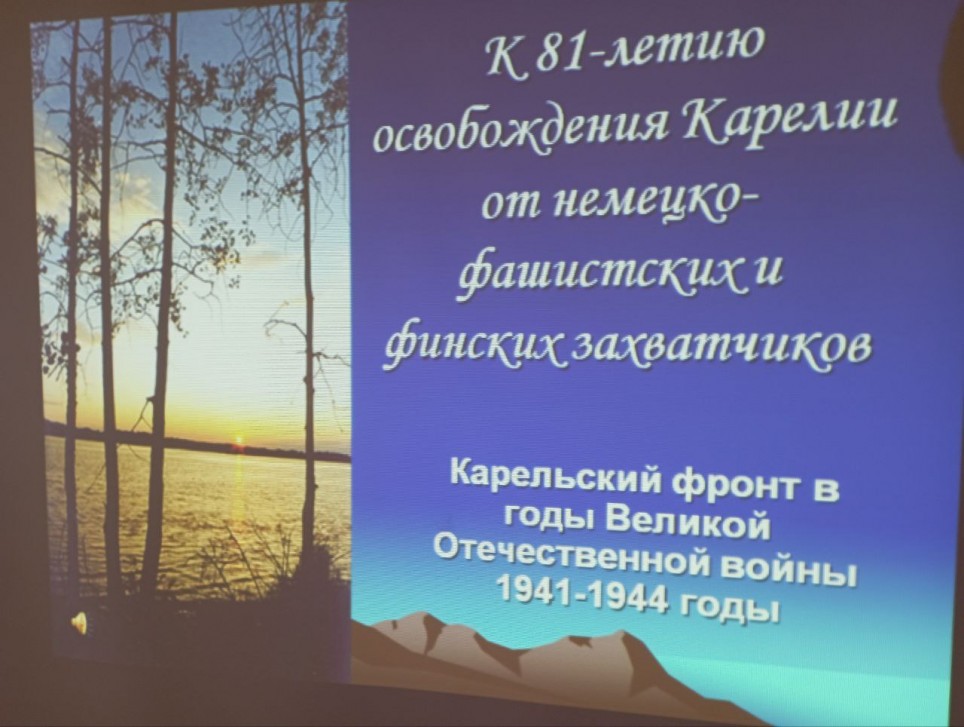 К 81-летию освобождения Карелии от немецко-фашистских и финских захватчиков

Карельский фронт в годы Великой Отечественной войны 1941-1944 годы